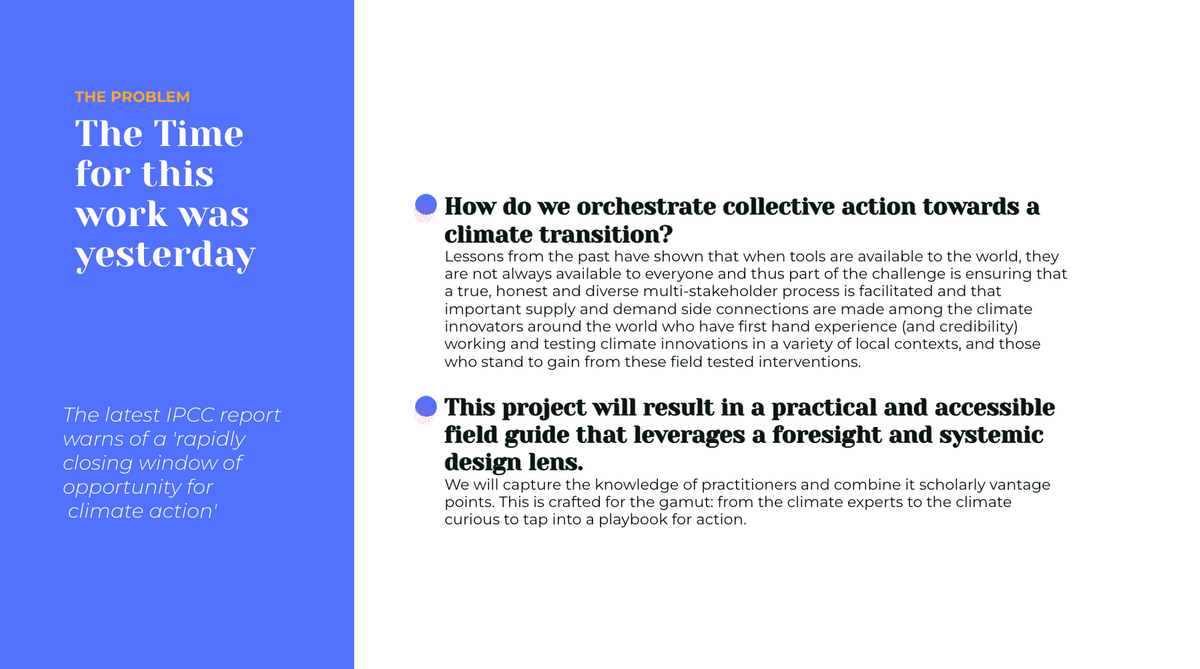 THE PROBLEM

The Time for this work was yesterday

The latest IPCC report warns of a 'rapidly closing window of opportunity for climate action'

How do we orchestrate collective action towards a climate transition?

Lessons from the past have shown that when tools are available to the world, they are not always available to everyone and thus part of the challenge is ensuring that a true, honest and diverse multi-stakeholder process is facilitated and that important supply and demand side connections are made among the climate innovators around the world who have first hand experience (and credibility) working and testing climate innovations in a variety of local contexts, and those who stand to gain from these field tested interventions.

This project will result in a practical and accessible field guide that leverages a foresight and systemic design lens.

We will capture the knowledge of practitioners and combine it scholarly vantage points. This is crafted for the gamut: from the climate experts to the climate curious to tap into a playbook for action.